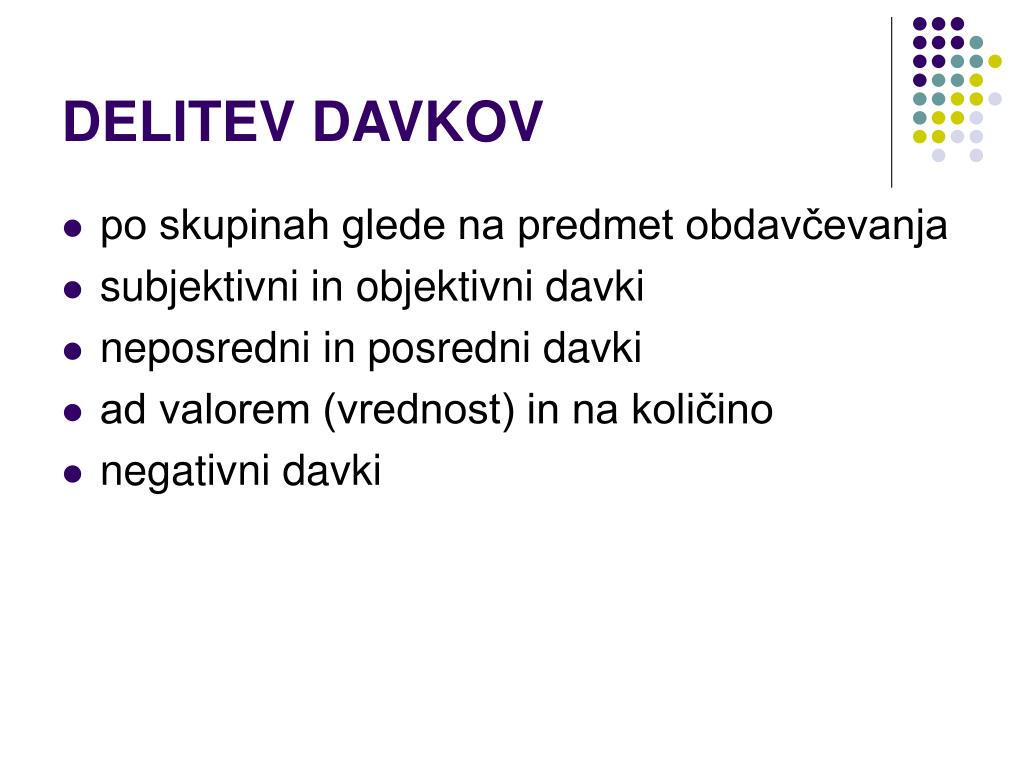 DELITEV DAVKOV

- po skupinah glede na predmet obdavčevanja
- subjektivni in objektivni davki
- neposredni in posredni davki
- ad valorem (vrednost) in na količino
- negativni davki